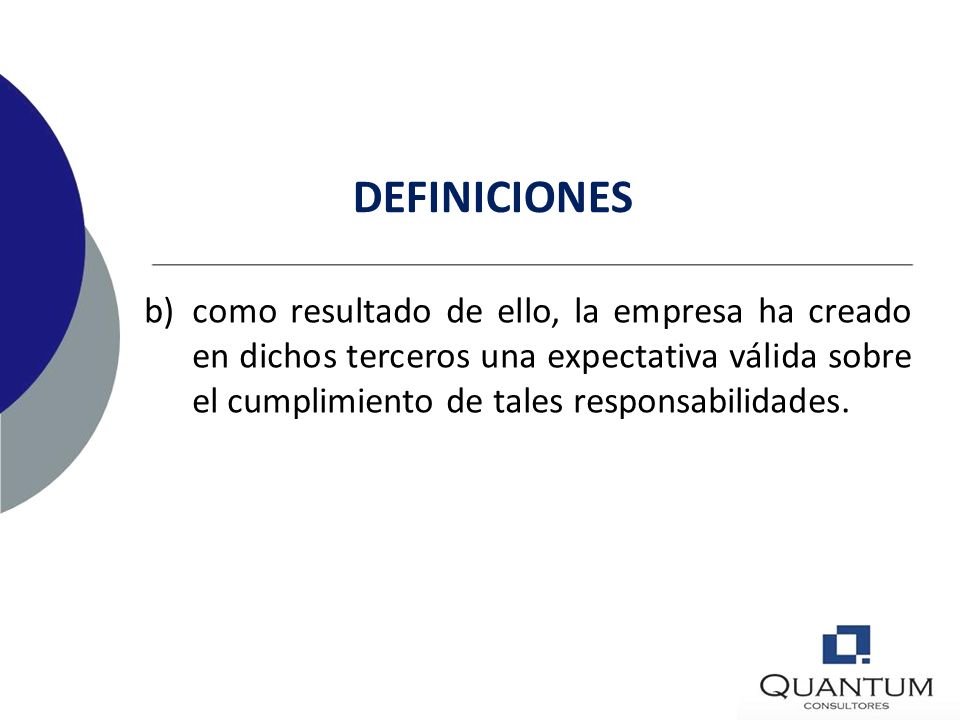 DEFINICIONES

b) como resultado de ello, la empresa ha creado en dichos terceros una expectativa válida sobre el cumplimiento de tales responsabilidades.

QUANTUM
CONSULTORES